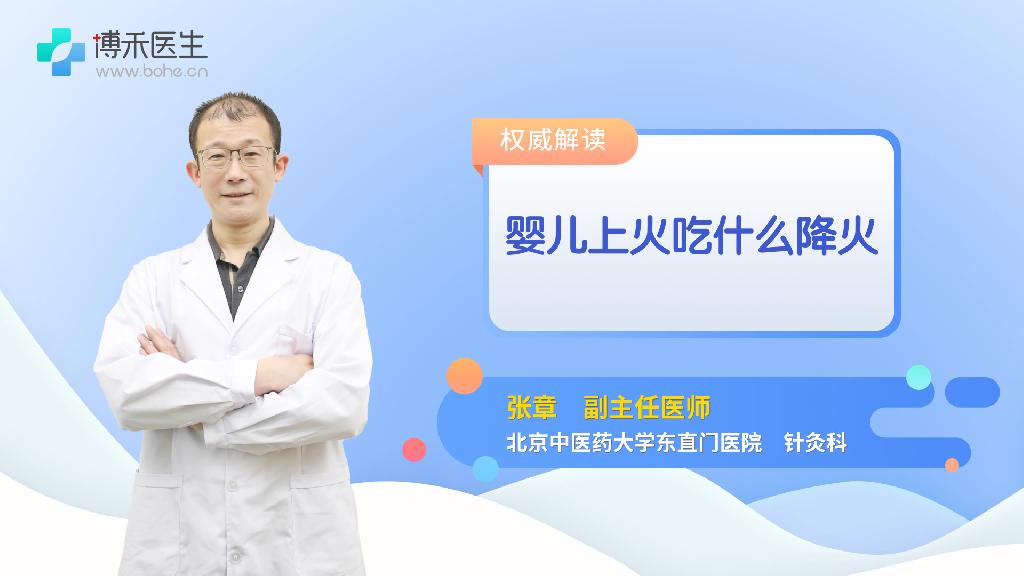 博禾医生
www.bohe.cn

权威解读

婴儿上火吃什么降火

张章 副主任医师
北京中医药大学东直门医院 针灸科